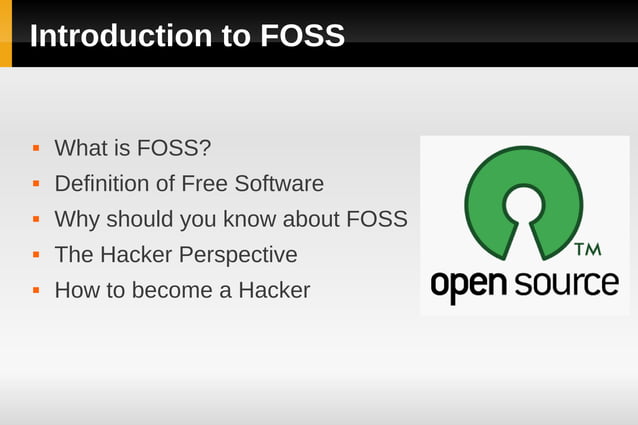 Introduction to FOSS

- What is FOSS?
- Definition of Free Software
- Why should you know about FOSS
- The Hacker Perspective
- How to become a Hacker

TM
open source